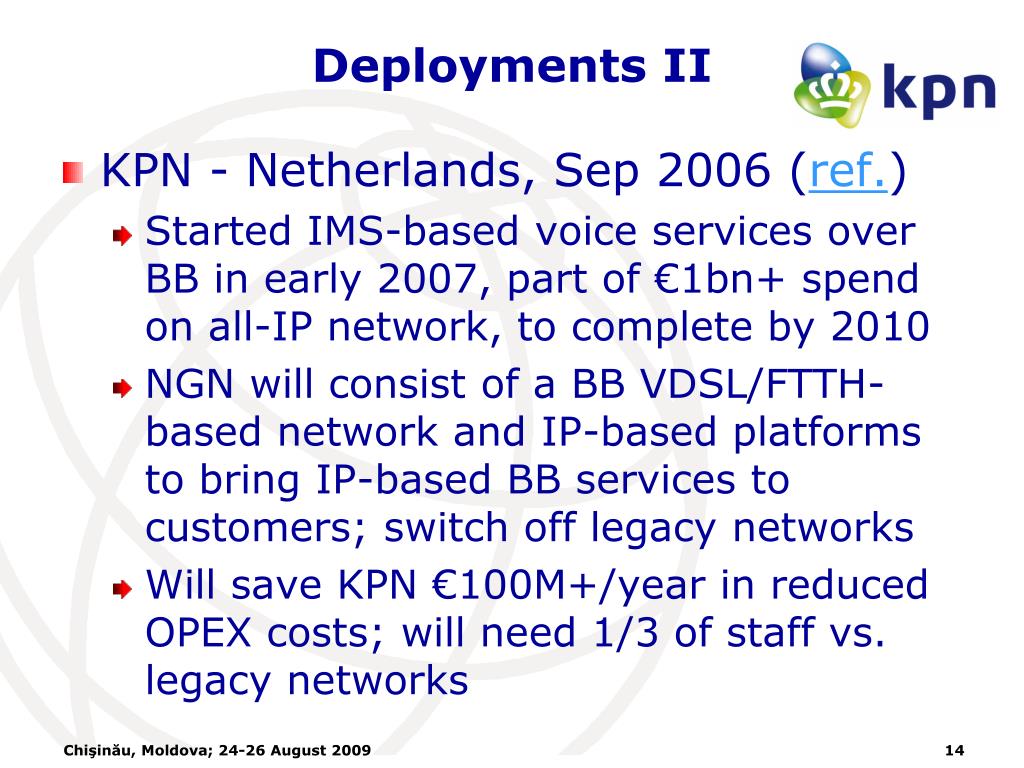 Deployments II

kpn

KPN - Netherlands, Sep 2006 (ref.)

Started IMS-based voice services over BB in early 2007, part of €1bn+ spend on all-IP network, to complete by 2010

NGN will consist of a BB VDSL/FTTH-based network and IP-based platforms to bring IP-based BB services to customers; switch off legacy networks

Will save KPN €100M+/year in reduced OPEX costs; will need 1/3 of staff vs. legacy networks

Chişinău, Moldova; 24-26 August 2009

14